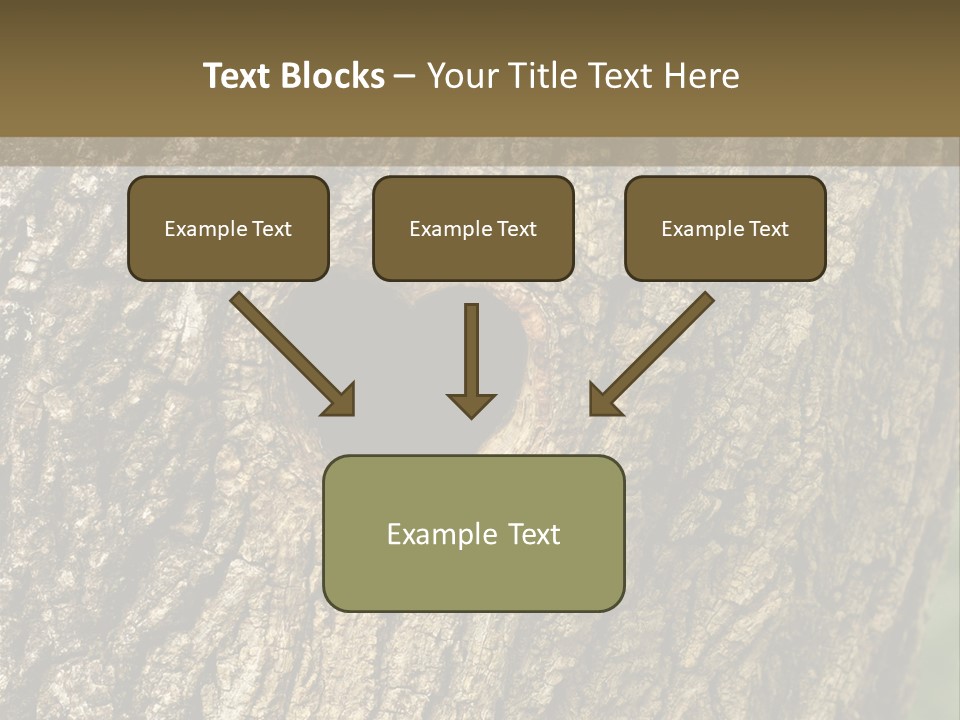 Text Blocks – Your Title Text Here

Example Text

Example Text

Example Text

Example Text